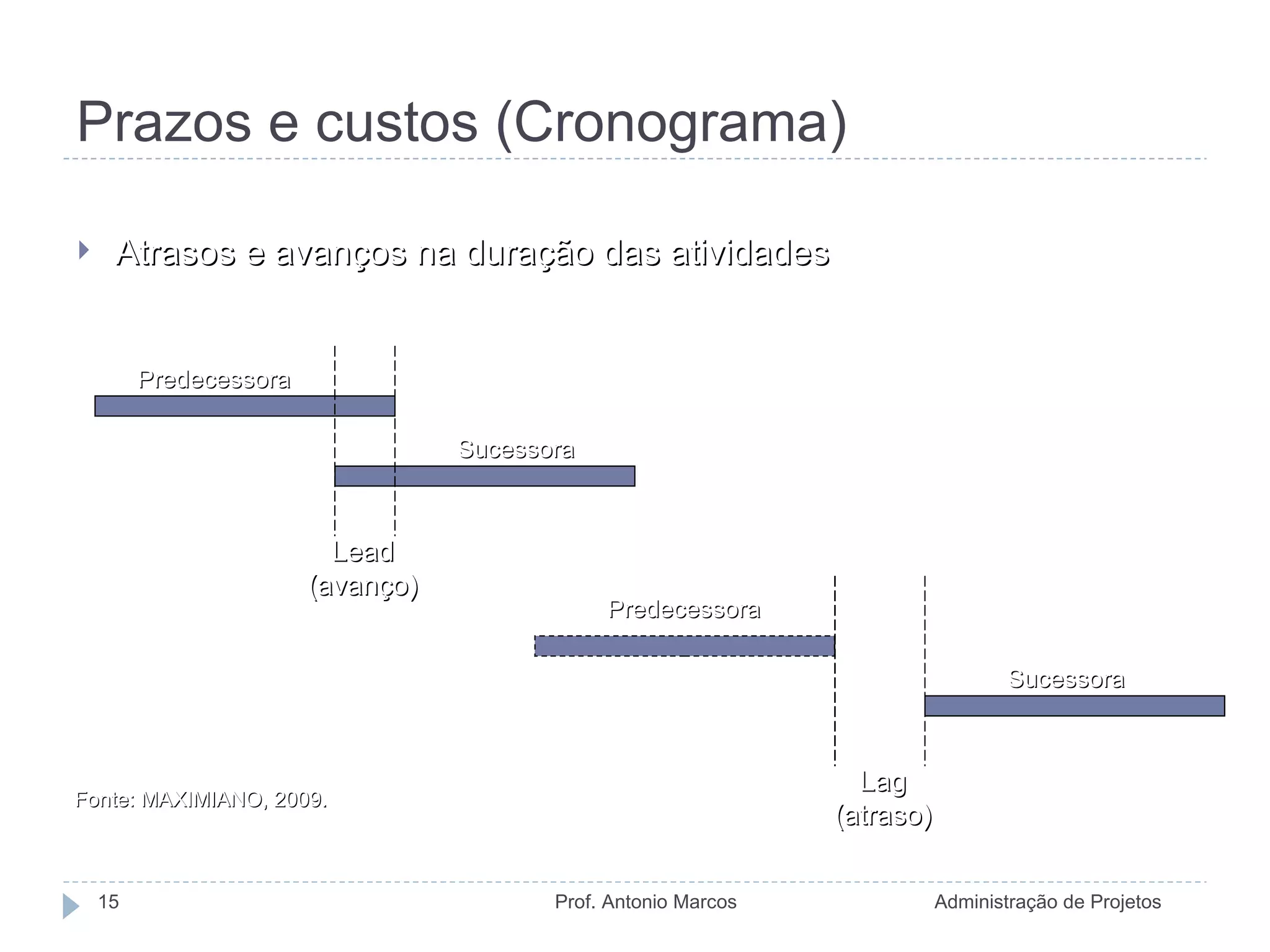 Prazos e custos (Cronograma)

Atrasos e avanços na duração das atividades

Predecessora

Sucessora

Lead
(avanço)

Predecessora

Sucessora

Lag
(atraso)

Fonte: MAXIMIANO, 2009.

15

Prof. Antonio Marcos

Administração de Projetos